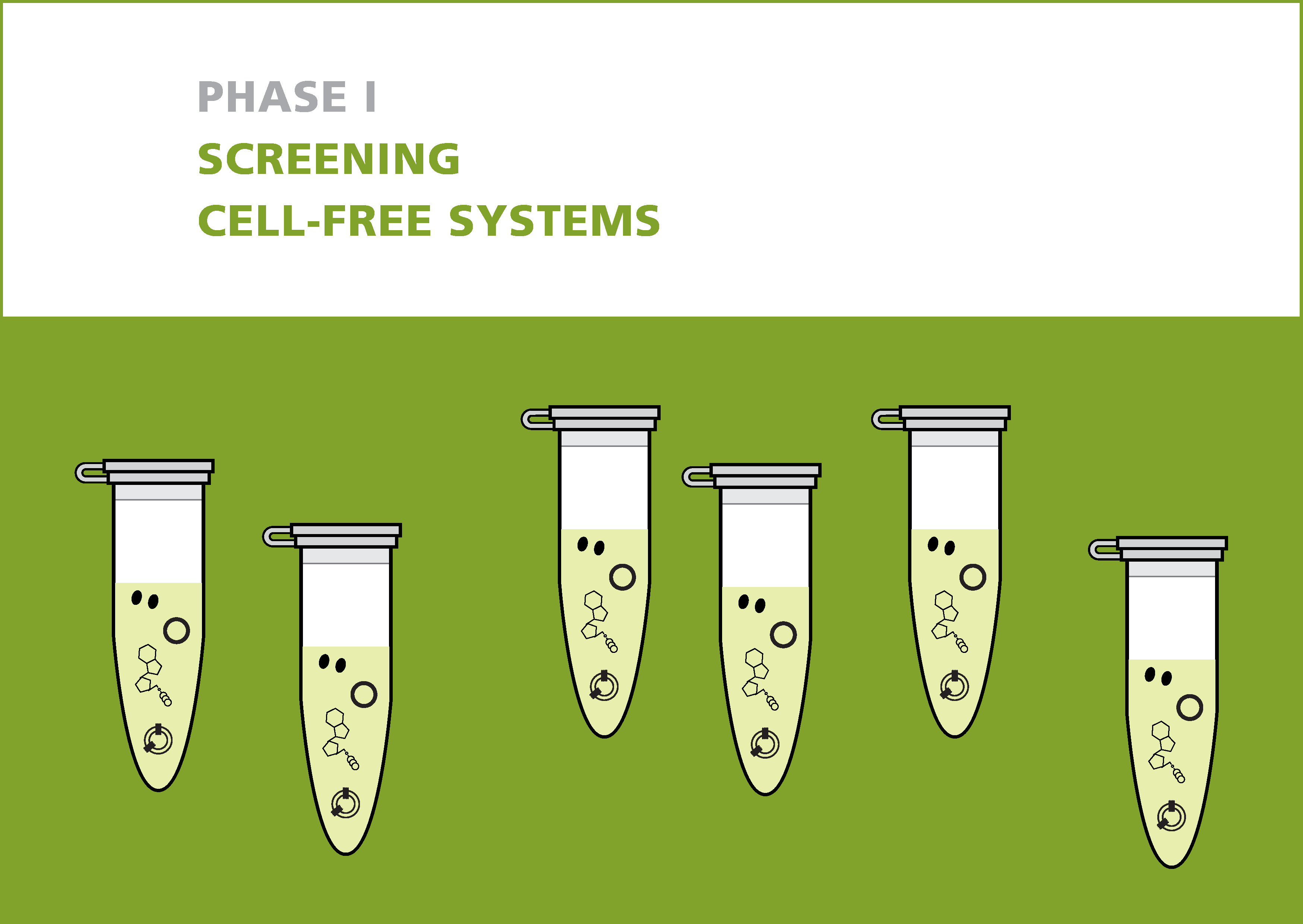 PHASE I

SCREENING

CELL-FREE SYSTEMS